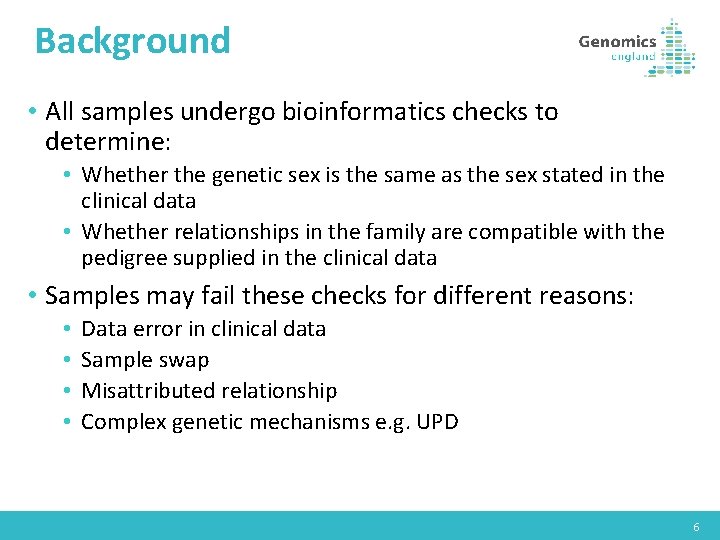 Background

Genomics england

• All samples undergo bioinformatics checks to determine:
  • Whether the genetic sex is the same as the sex stated in the clinical data
  • Whether relationships in the family are compatible with the pedigree supplied in the clinical data
• Samples may fail these checks for different reasons:
  • Data error in clinical data
  • Sample swap
  • Misattributed relationship
  • Complex genetic mechanisms e.g. UPD

6